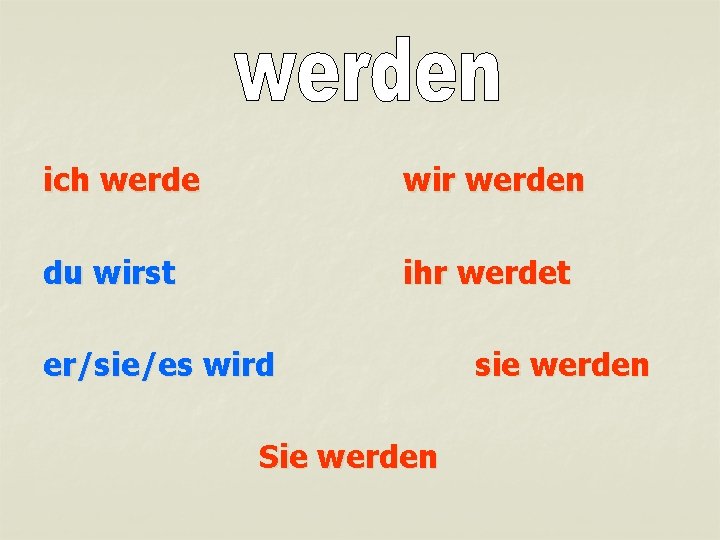 werden

ich werde

du wirst

er/sie/es wird

wir werden

ihr werdet

sie werden

Sie werden